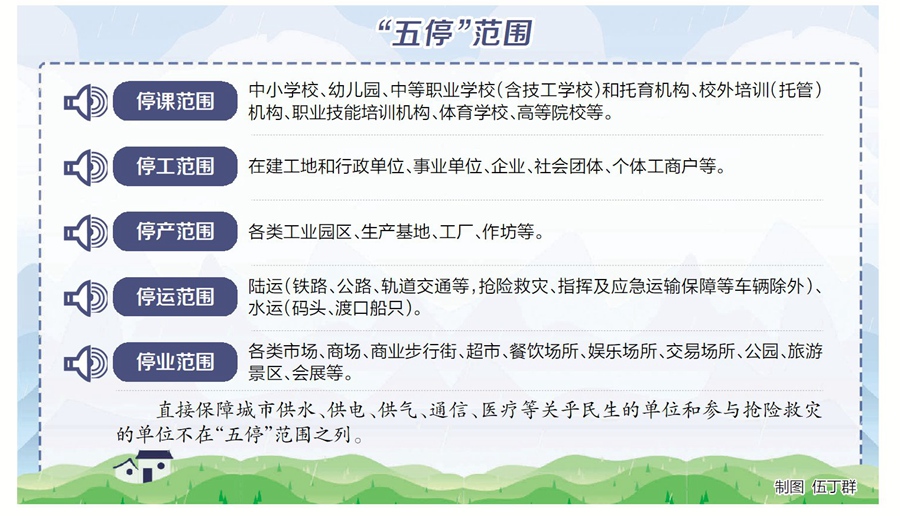 “五停”范围

停课范围 中小学校、幼儿园、中等职业学校（含技工学校）和托育机构、校外培训（托管）机构、职业技能培训机构、体育学校、高等院校等。

停工范围 在建工地和行政单位、事业单位、企业、社会团体、个体工商户等。

停产范围 各类工业园区、生产基地、工厂、作坊等。

停运范围 陆运（铁路、公路、轨道交通等，抢险救灾、指挥及应急运输保障等车辆除外）、水运（码头、渡口船只）。

停业范围 各类市场、商场、商业步行街、超市、餐饮场所、娱乐场所、交易场所、公园、旅游景区、会展等。

直接保障城市供水、供电、供气、通信、医疗等关乎民生的单位和参与抢险救灾的单位不在“五停”范围之列。

制图 伍丁群